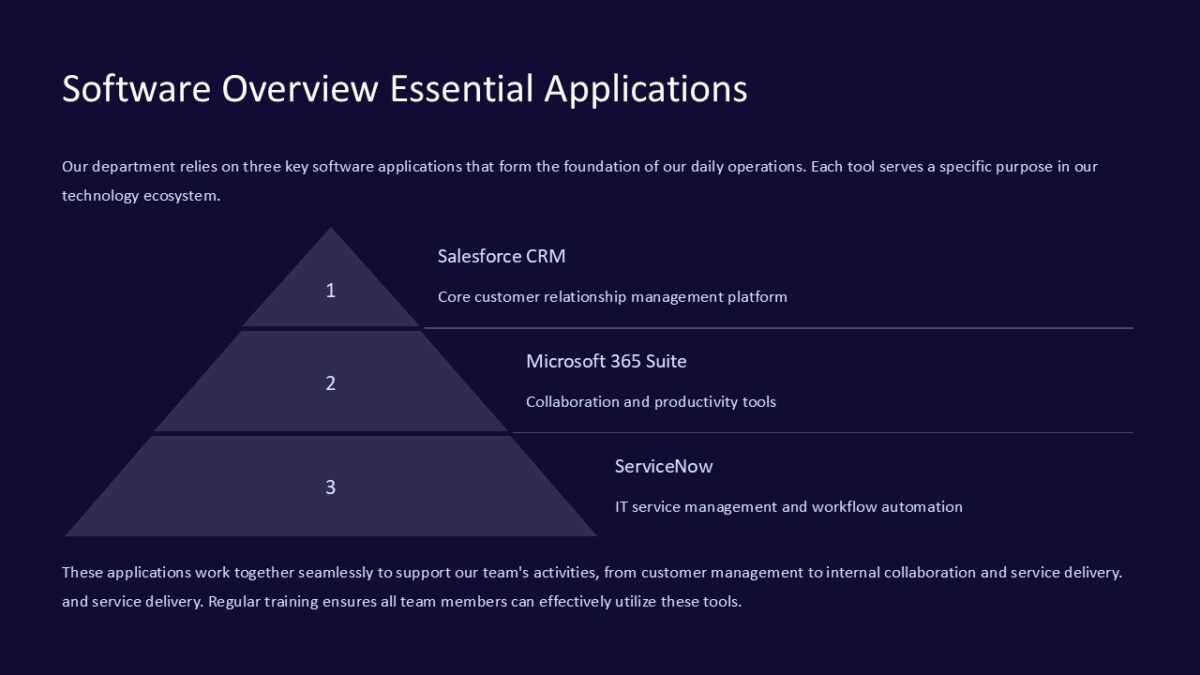 Software Overview Essential Applications

Our department relies on three key software applications that form the foundation of our daily operations. Each tool serves a specific purpose in our technology ecosystem.

1

Salesforce CRM

Core customer relationship management platform

2

Microsoft 365 Suite

Collaboration and productivity tools

3

ServiceNow

IT service management and workflow automation

These applications work together seamlessly to support our team's activities, from customer management to internal collaboration and service delivery. and service delivery. Regular training ensures all team members can effectively utilize these tools.